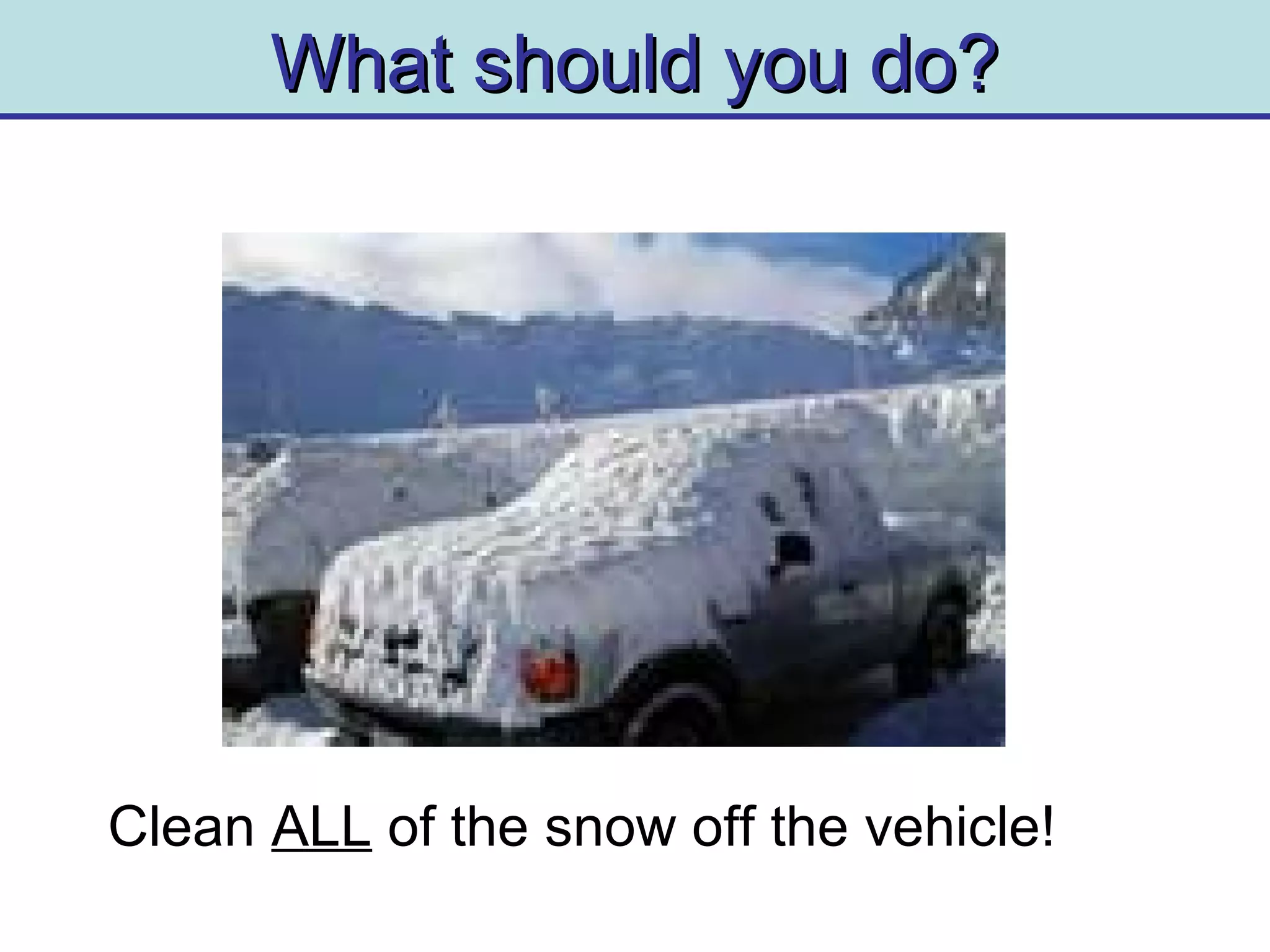 What should you do?

Clean ALL of the snow off the vehicle!